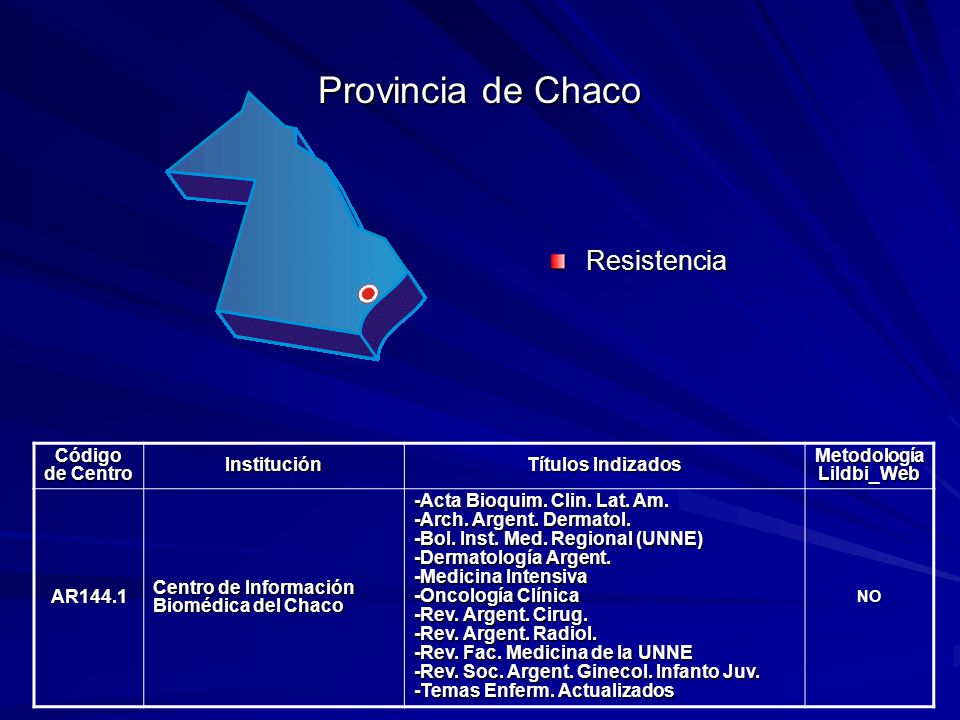 Provincia de Chaco

Resistencia

| Código de Centro | Institución | Títulos Indizados | Metodología Lildbi_Web |
|---|---|---|---|
| AR144.1 | Centro de Información Biomédica del Chaco | -Acta Bioquim. Clin. Lat. Am. -Arch. Argent. Dermatol. -Bol. Inst. Med. Regional (UNNE) -Dermatología Argent. -Medicina Intensiva -Oncología Clínica -Rev. Argent. Cirug. -Rev. Argent. Radiol. -Rev. Fac. Medicina de la UNNE -Rev. Soc. Argent. Ginecol. Infanto Juv. -Temas Enferm. Actualizados | NO |